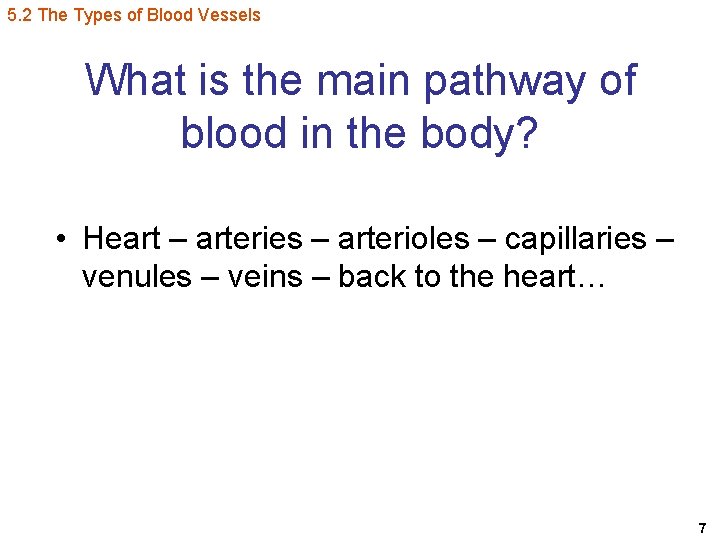 5.2 The Types of Blood Vessels

What is the main pathway of blood in the body?

• Heart – arteries – arterioles – capillaries – venules – veins – back to the heart…

7